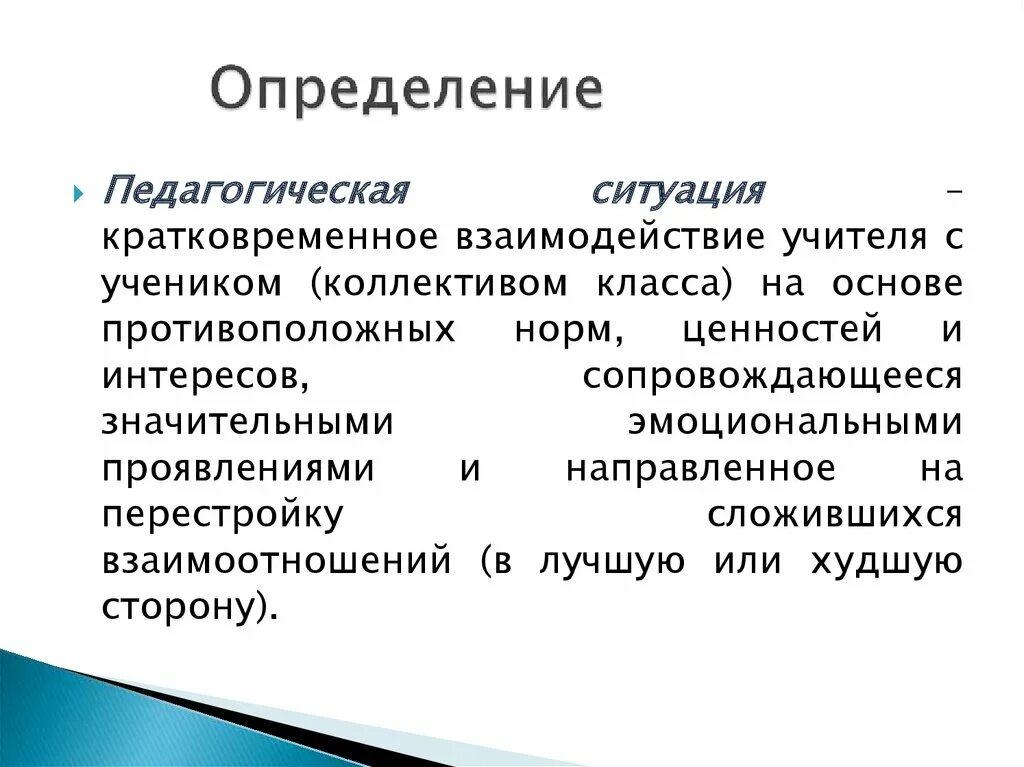 Определение

Педагогическая ситуация – кратковременное взаимодействие учителя с учеником (коллективом класса) на основе противоположных норм, ценностей и интересов, сопровождающееся значительными эмоциональными проявлениями и направленное на перестройку сложившихся взаимоотношений (в лучшую или худшую сторону).